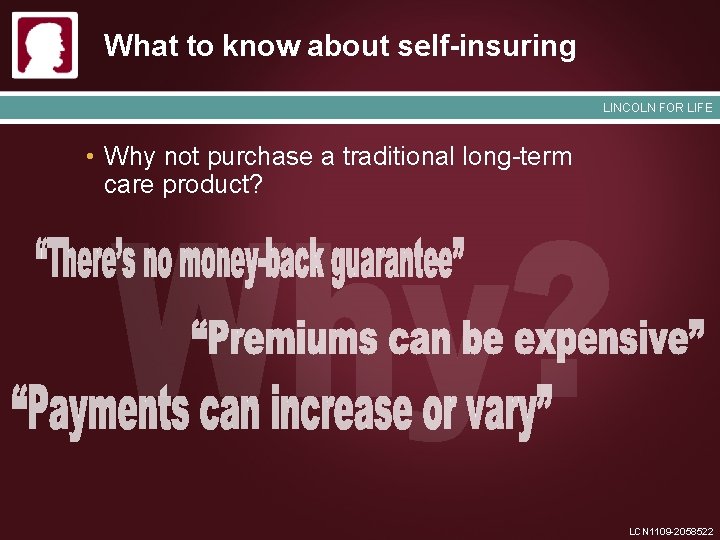 What to know about self-insuring

LINCOLN FOR LIFE

• Why not purchase a traditional long-term care product?

Why?

“There’s no money-back guarantee”

“Premiums can be expensive”

“Payments can increase or vary”

LCN1109-2058522